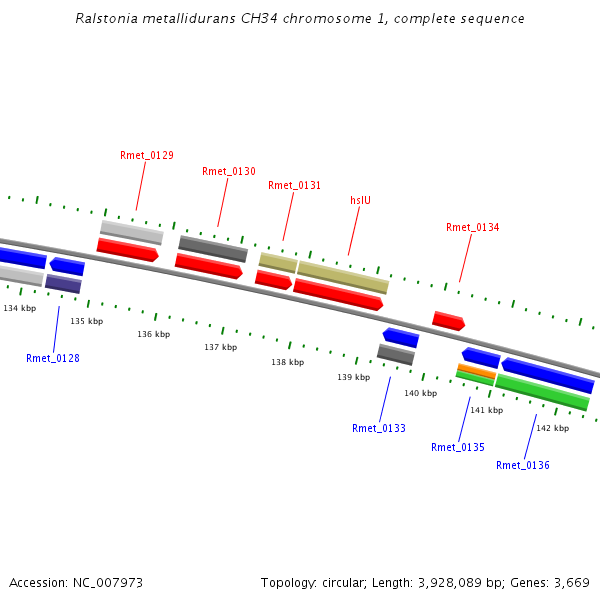 Ralstonia metallidurans CH34 chromosome 1, complete sequence

Rmet_0129
Rmet_0130
Rmet_0131
hslU
Rmet_0134

134 kbp
135 kbp
136 kbp
137 kbp
138 kbp
139 kbp
140 kbp
141 kbp
142 kbp

Rmet_0128
Rmet_0133
Rmet_0135
Rmet_0136

Accession: NC_007973

Topology: circular; Length: 3,928,089 bp; Genes: 3,669